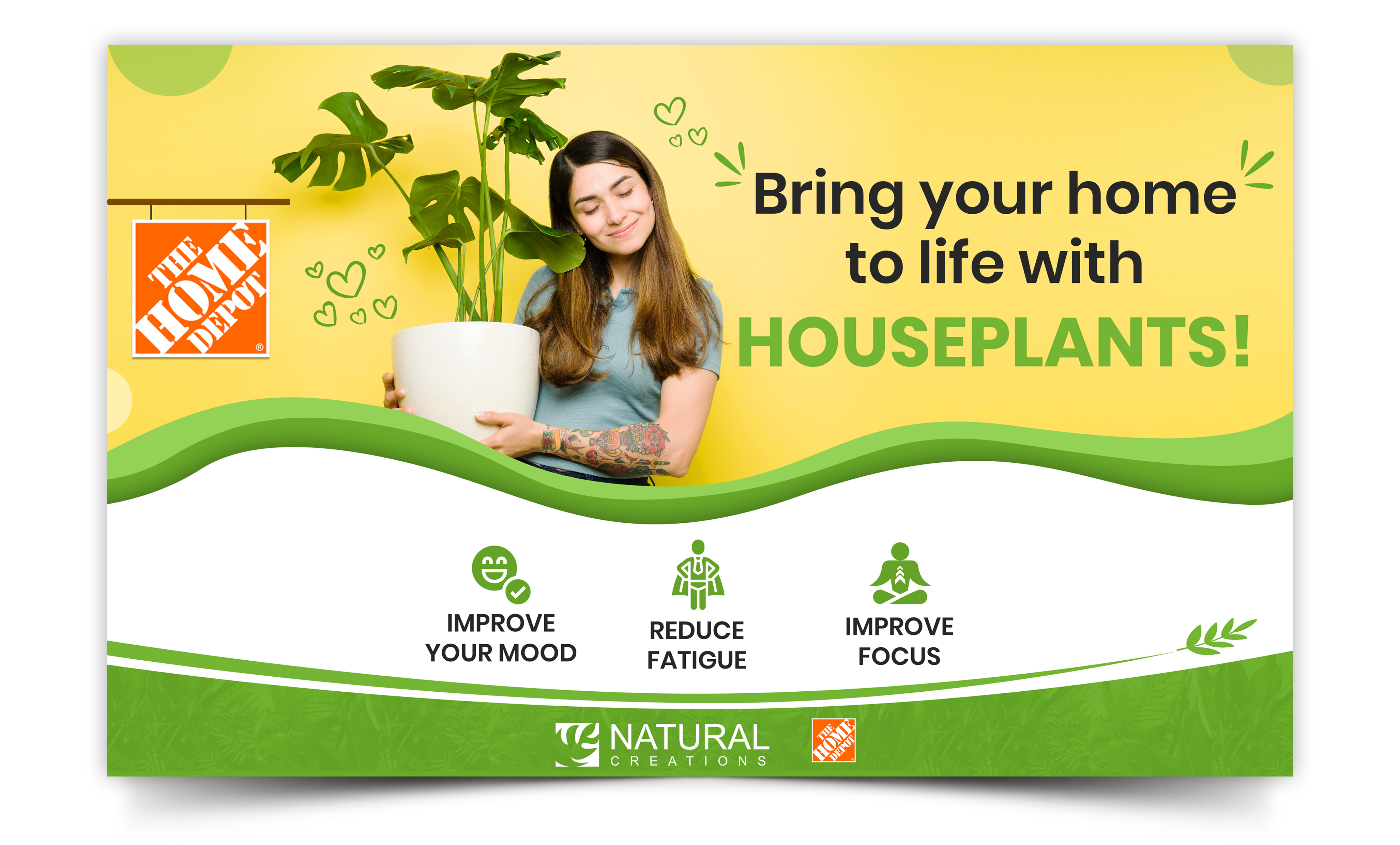 THE HOME DEPOT ®

Bring your home to life with HOUSEPLANTS!

IMPROVE YOUR MOOD

REDUCE FATIGUE

IMPROVE FOCUS

NATURAL CREATIONS

THE HOME DEPOT